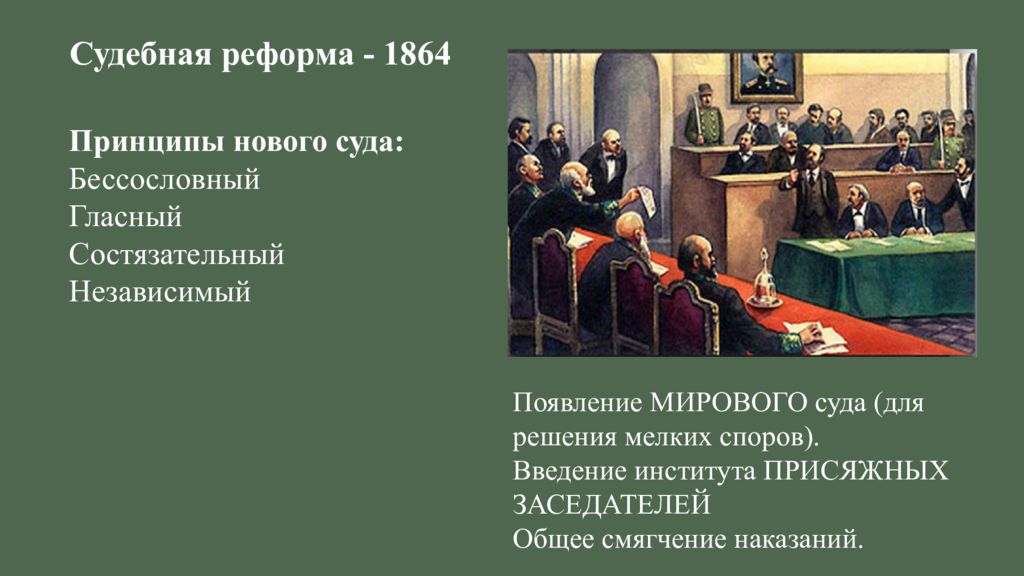 Судебная реформа - 1864

Принципы нового суда:
Бессословный
Гласный
Состязательный
Независимый

Появление МИРОВОГО суда (для решения мелких споров).
Введение института ПРИСЯЖНЫХ ЗАСЕДАТЕЛЕЙ
Общее смягчение наказаний.